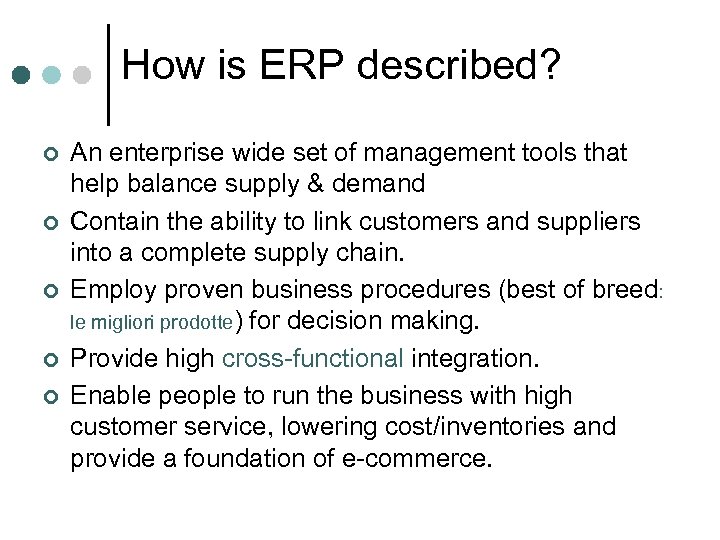 How is ERP described?

An enterprise wide set of management tools that help balance supply & demand

Contain the ability to link customers and suppliers into a complete supply chain.

Employ proven business procedures (best of breed: le migliori prodotte) for decision making.

Provide high cross-functional integration.

Enable people to run the business with high customer service, lowering cost/inventories and provide a foundation of e-commerce.